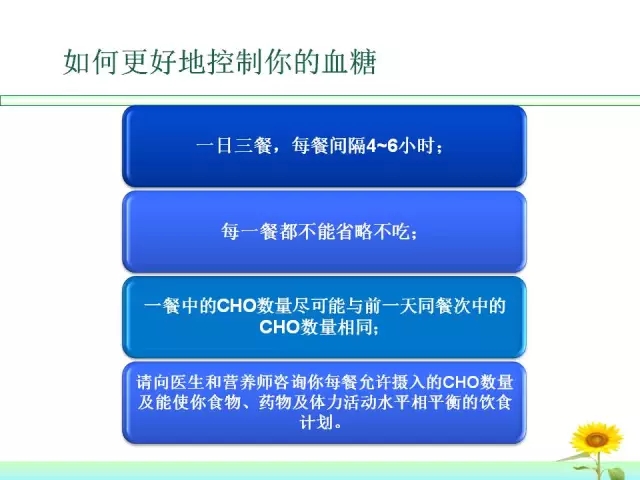 如何更好地控制你的血糖

一日三餐，每餐间隔4~6小时；

每一餐都不能省略不吃；

一餐中的CHO数量尽可能与前一天同餐次中的CHO数量相同；

请向医生和营养师咨询你每餐允许摄入的CHO数量及能使你食物、药物及体力活动水平相平衡的饮食计划。